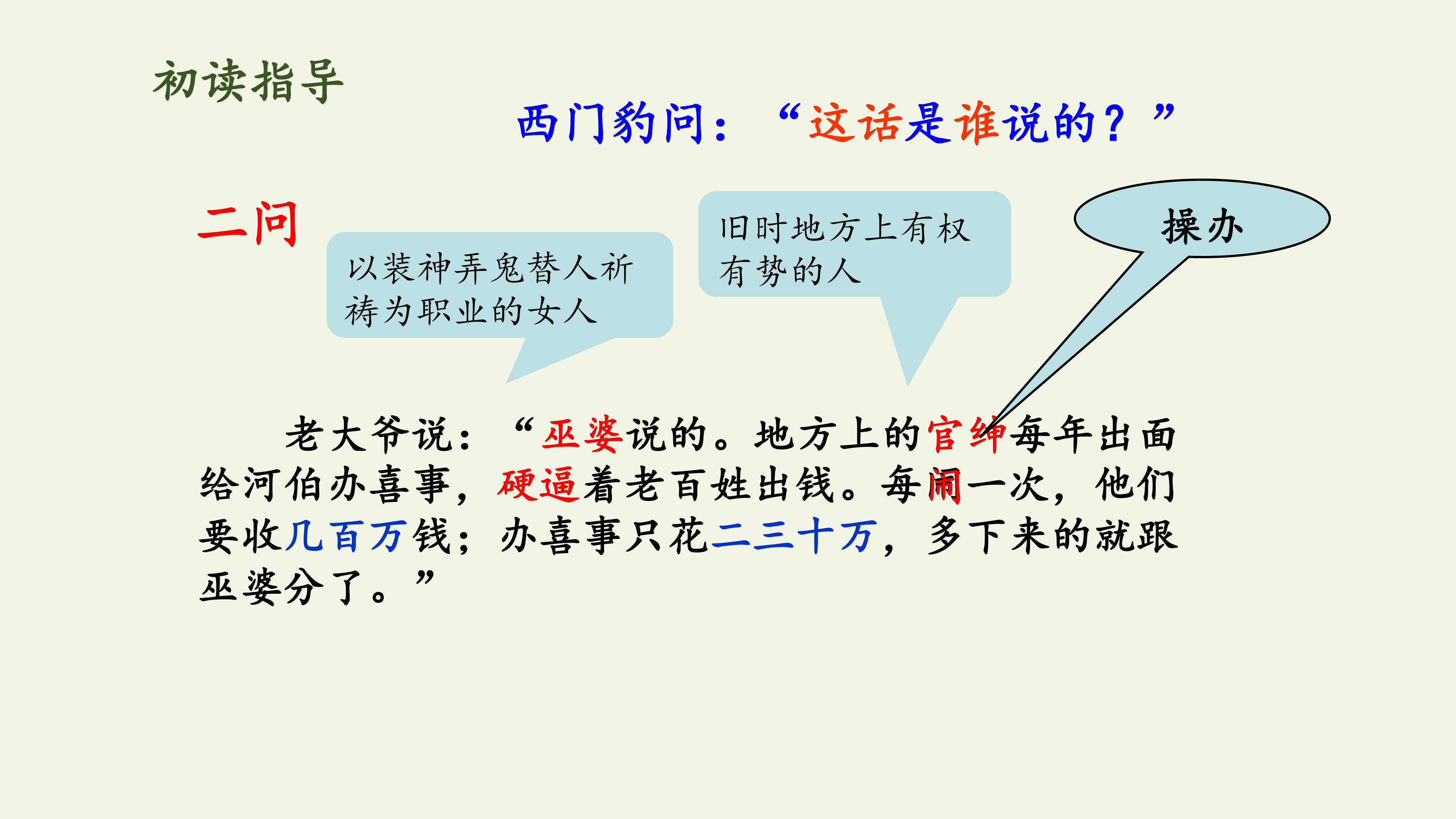 初读指导

西门豹问：“这话是谁说的？”

二问

以装神弄鬼替人祈祷为职业的女人

旧时地方上有权有势的人

操办

老大爷说：“巫婆说的。地方上的官绅每年出面给河伯办喜事，硬逼着老百姓出钱。每闹一次，他们要收几百万钱；办喜事只花二三十万，多下来的就跟巫婆分了。”